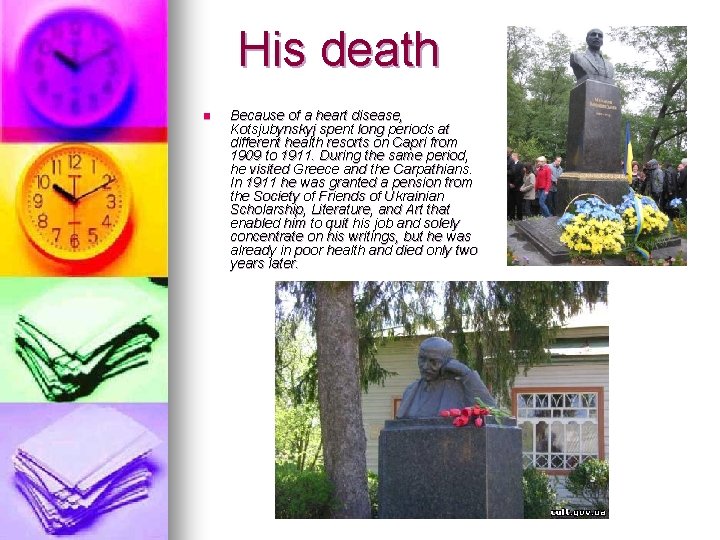 His death

Because of a heart disease, Kotsjubynskyj spent long periods at different health resorts on Capri from 1909 to 1911. During the same period, he visited Greece and the Carpathians. In 1911 he was granted a pension from the Society of Friends of Ukrainian Scholarship, Literature, and Art that enabled him to quit his job and solely concentrate on his writings, but he was already in poor health and died only two years later.

12 1 2 3 4 5 6 7 8 9 10 11

cult.gov.ua